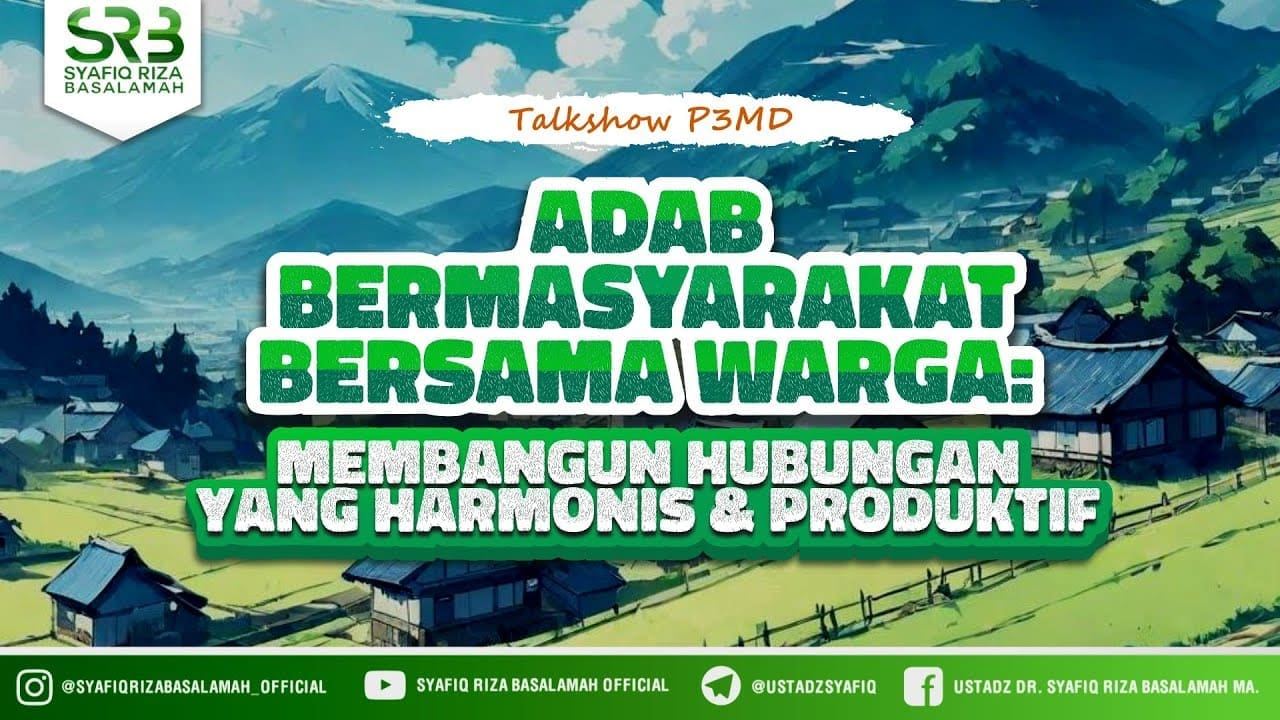 SRB
SYAFIQ RIZA BASALAMAH

Talkshow P3MD

ADAB BERMASYARAKAT BERSAMA WARGA:

MEMBANGUN HUBUNGAN YANG HARMONIS & PRODUKTIF

@SYAFIQRIZABASALAMAH_OFFICIAL
SYAFIQ RIZA BASALAMAH OFFICIAL
@USTADZSYAFIQ
USTADZ DR. SYAFIQ RIZA BASALAMAH MA.